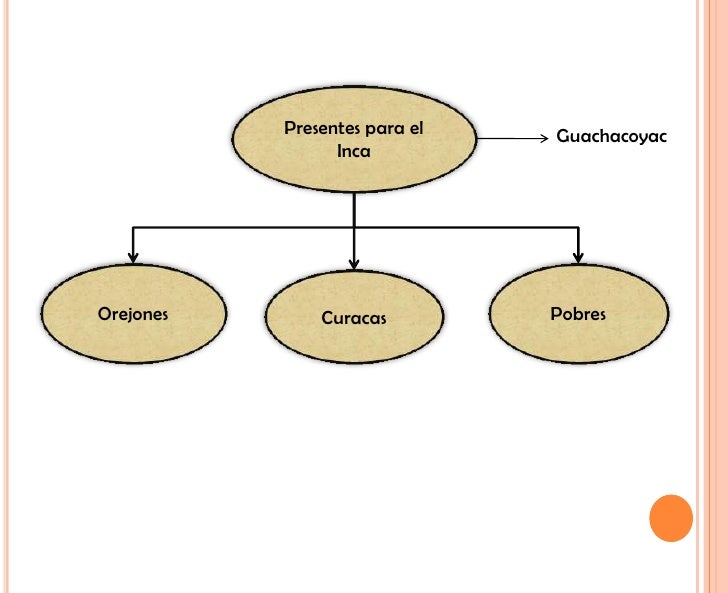 Presentes para el Inca

Guachacoyac

Orejones

Curacas

Pobres